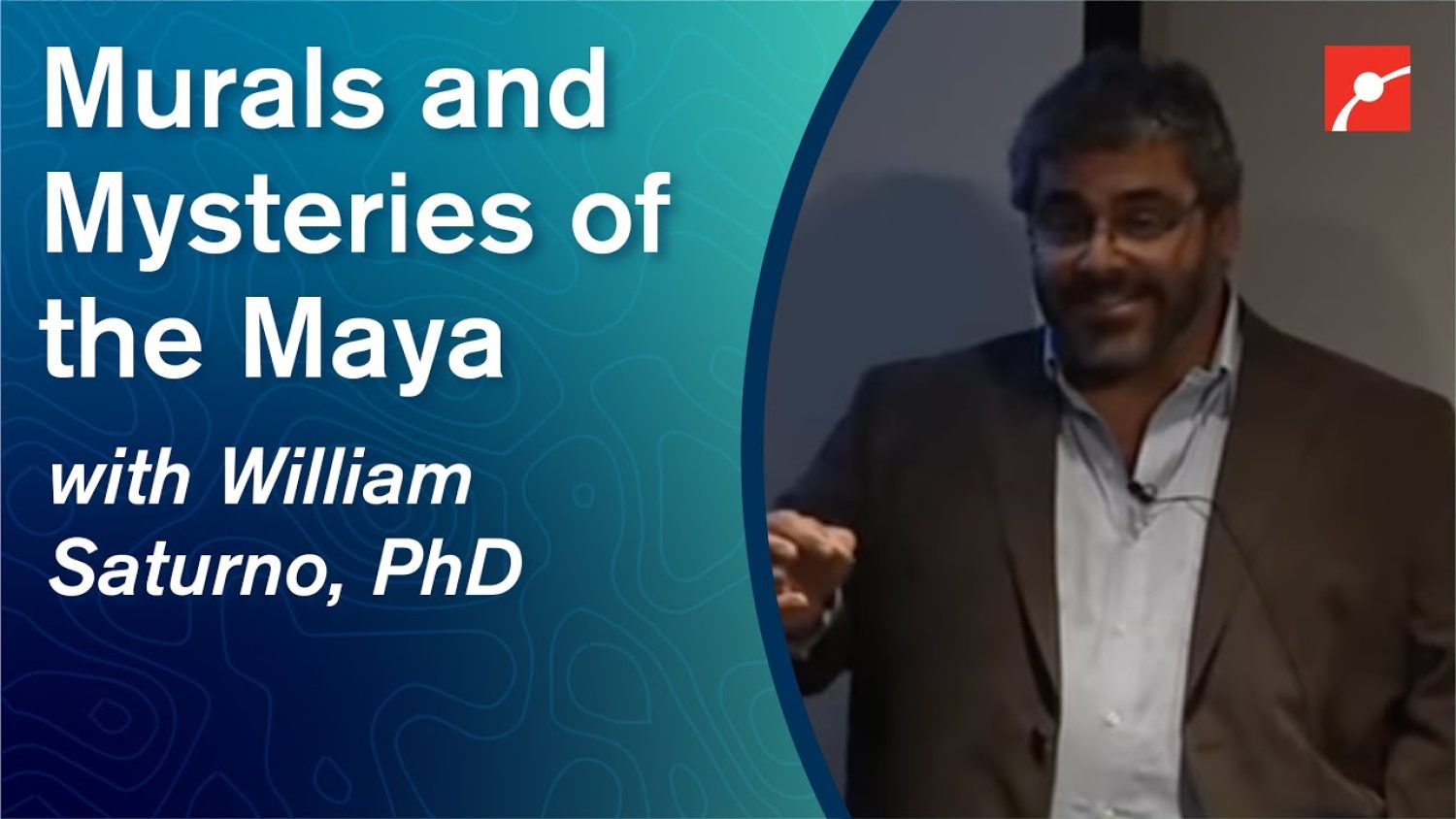 Murals and Mysteries of the Maya

with William Saturno, PhD